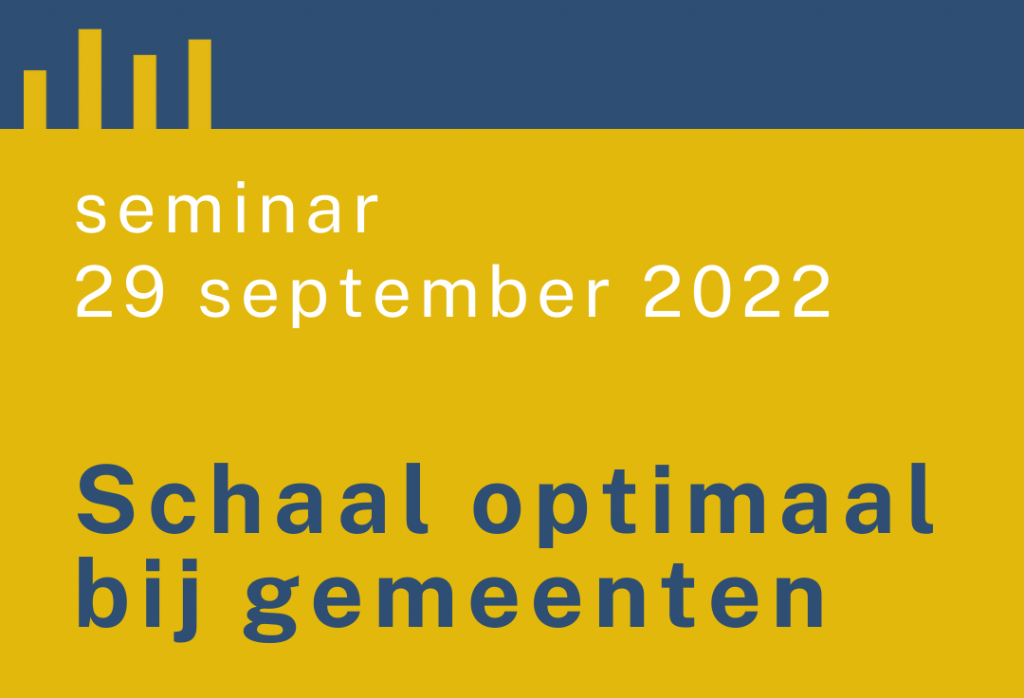 seminar
29 september 2022

Schaal optimaal bij gemeenten